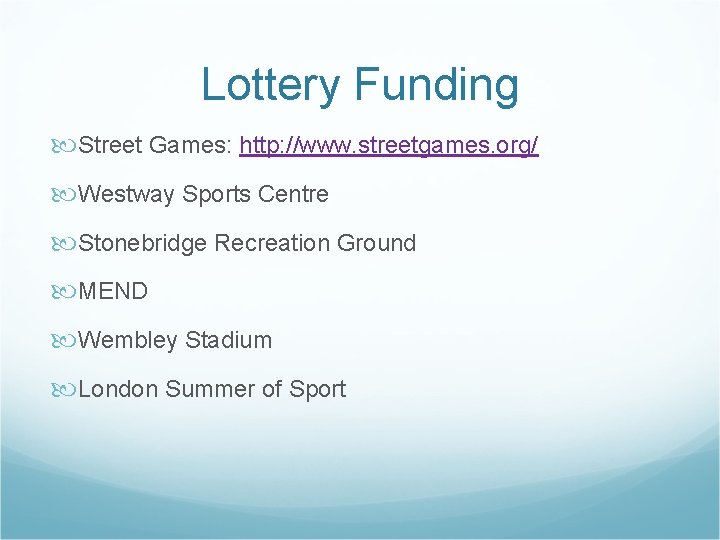 Lottery Funding

Street Games: http://www.streetgames.org/

Westway Sports Centre

Stonebridge Recreation Ground

MEND

Wembley Stadium

London Summer of Sport